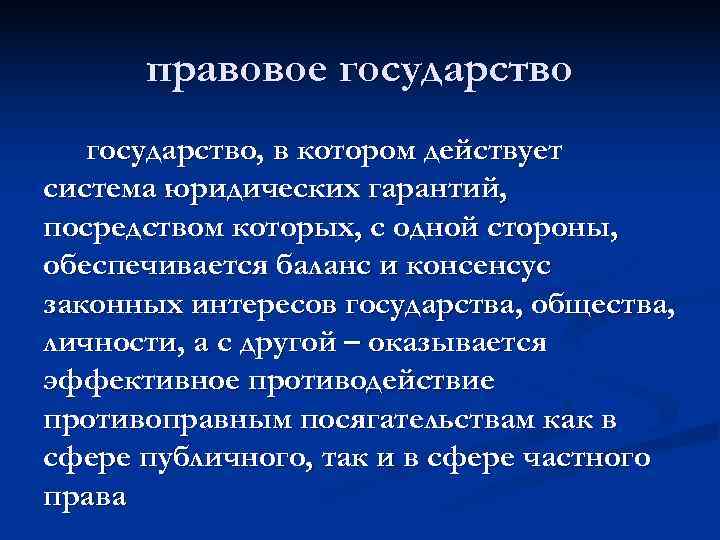 правовое государство

государство, в котором действует система юридических гарантий, посредством которых, с одной стороны, обеспечивается баланс и консенсус законных интересов государства, общества, личности, а с другой – оказывается эффективное противодействие противоправным посягательствам как в сфере публичного, так и в сфере частного права